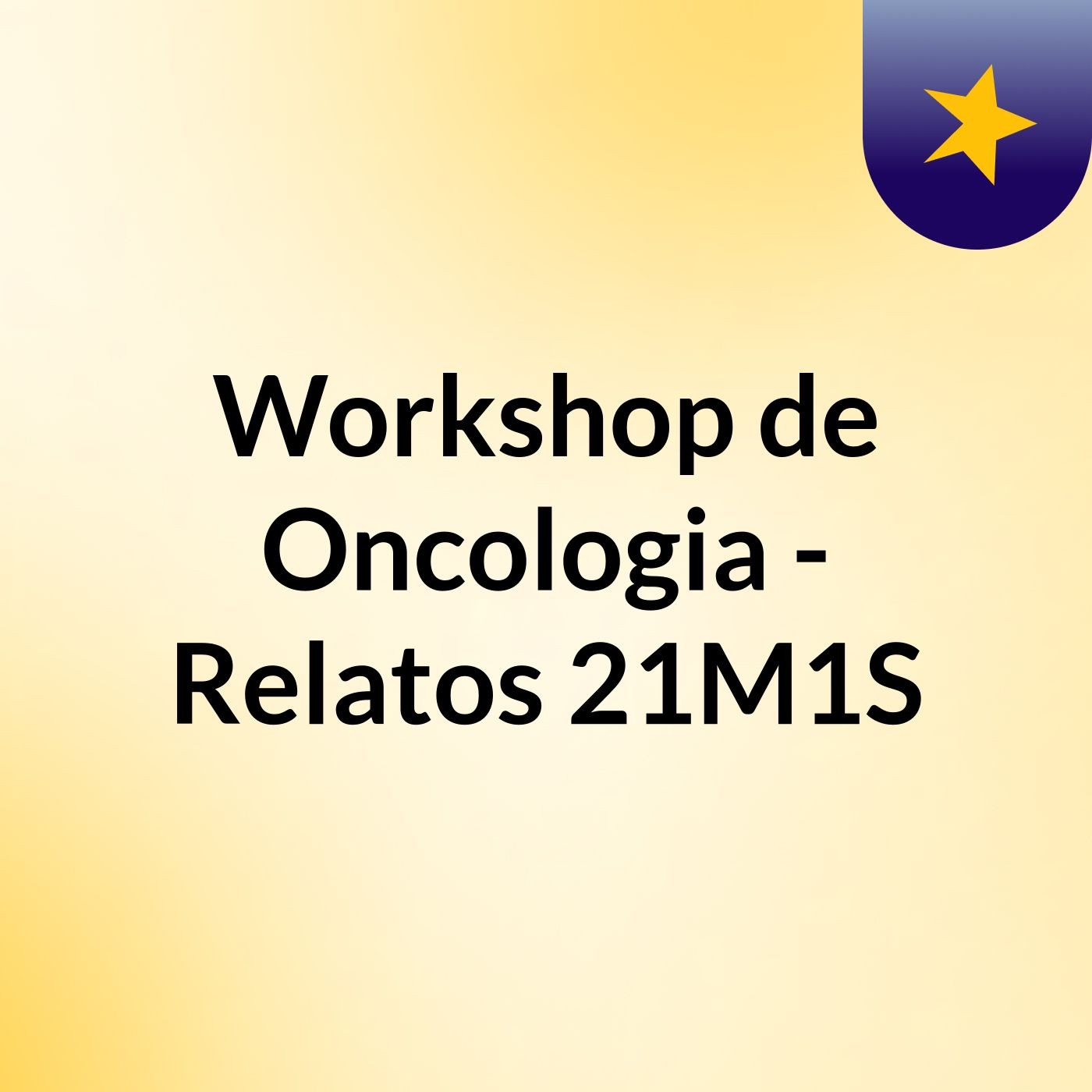 Workshop de Oncologia - Relatos 21M1S